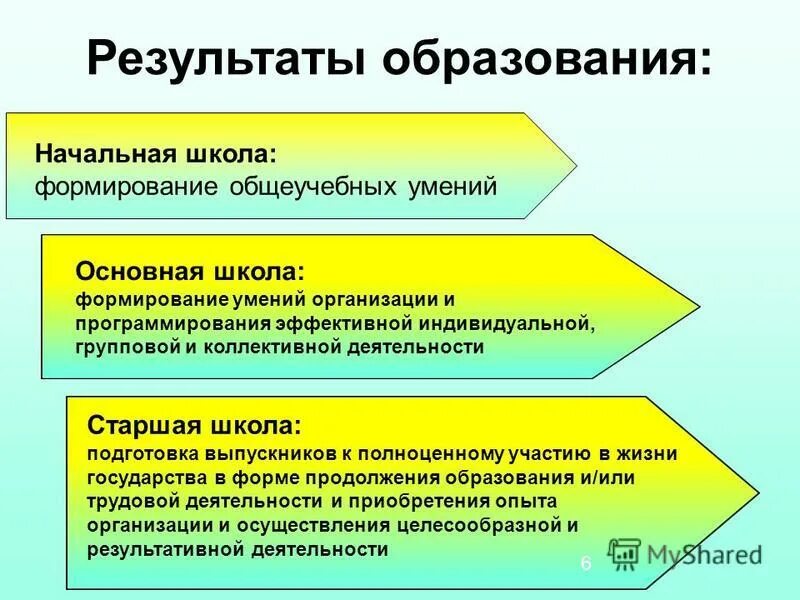 Результаты образования:

Начальная школа:
формирование общеучебных умений

Основная школа:
формирование умений организации и программирования эффективной индивидуальной, групповой и коллективной деятельности

Старшая школа:
подготовка выпускников к полноценному участию в жизни государства в форме продолжения образования и/или трудовой деятельности и приобретения опыта организации и осуществления целесообразной и результативной деятельности

6

MyShared